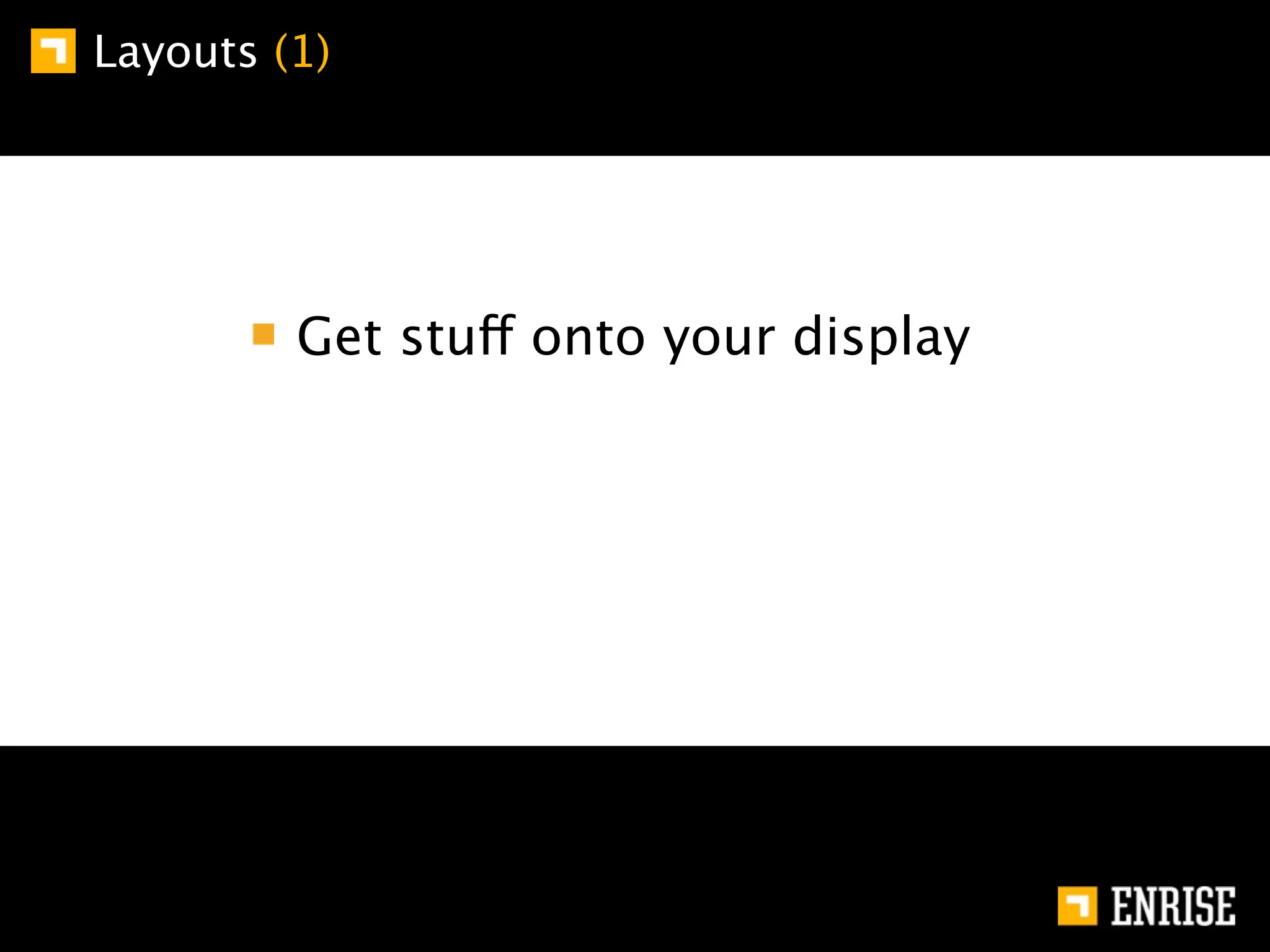 Layouts (1)

Get stuff onto your display

ENRISE